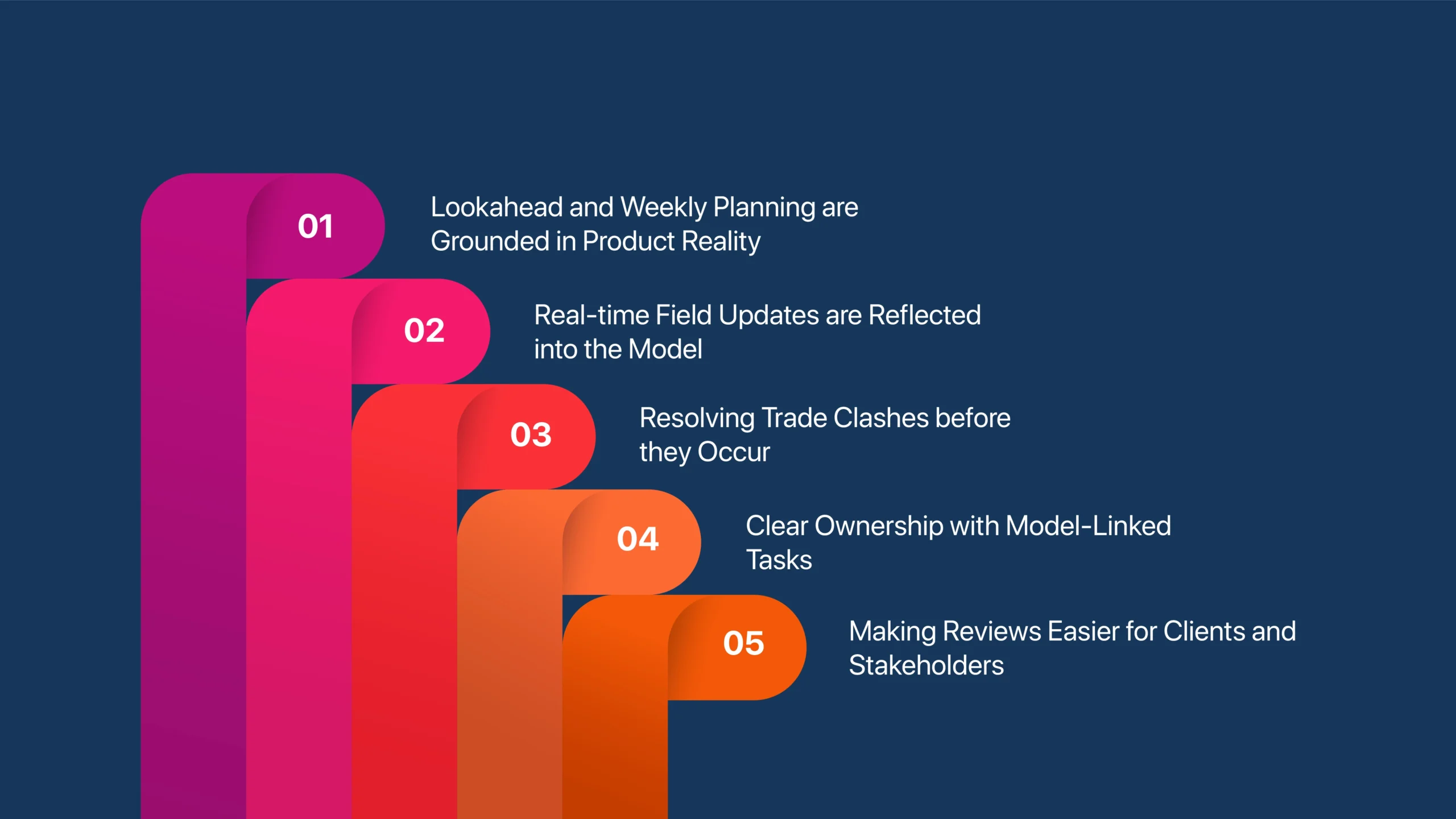 01

Lookahead and Weekly Planning are Grounded in Product Reality

02

Real-time Field Updates are Reflected into the Model

03

Resolving Trade Clashes before they Occur

04

Clear Ownership with Model-Linked Tasks

05

Making Reviews Easier for Clients and Stakeholders